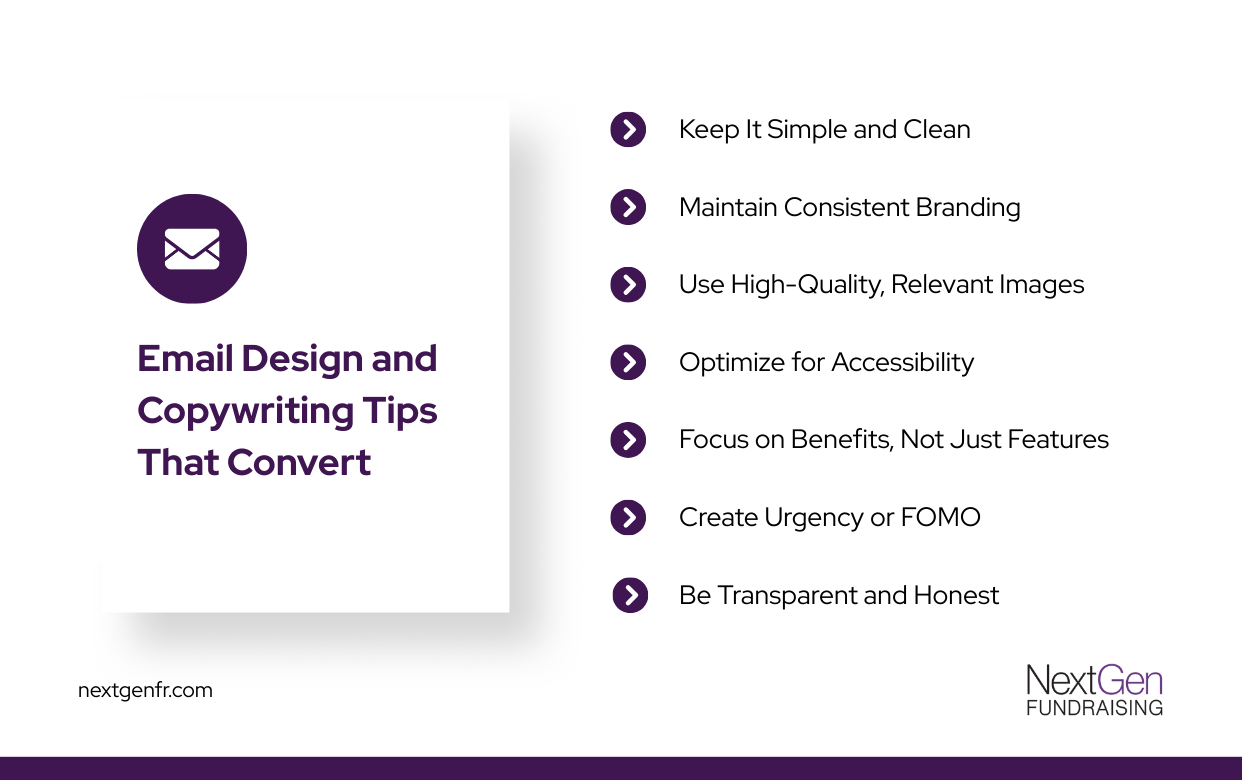 Email Design and Copywriting Tips That Convert

Keep It Simple and Clean

Maintain Consistent Branding

Use High-Quality, Relevant Images

Optimize for Accessibility

Focus on Benefits, Not Just Features

Create Urgency or FOMO

Be Transparent and Honest

nextgenfr.com

NextGen
FUNDRAISING